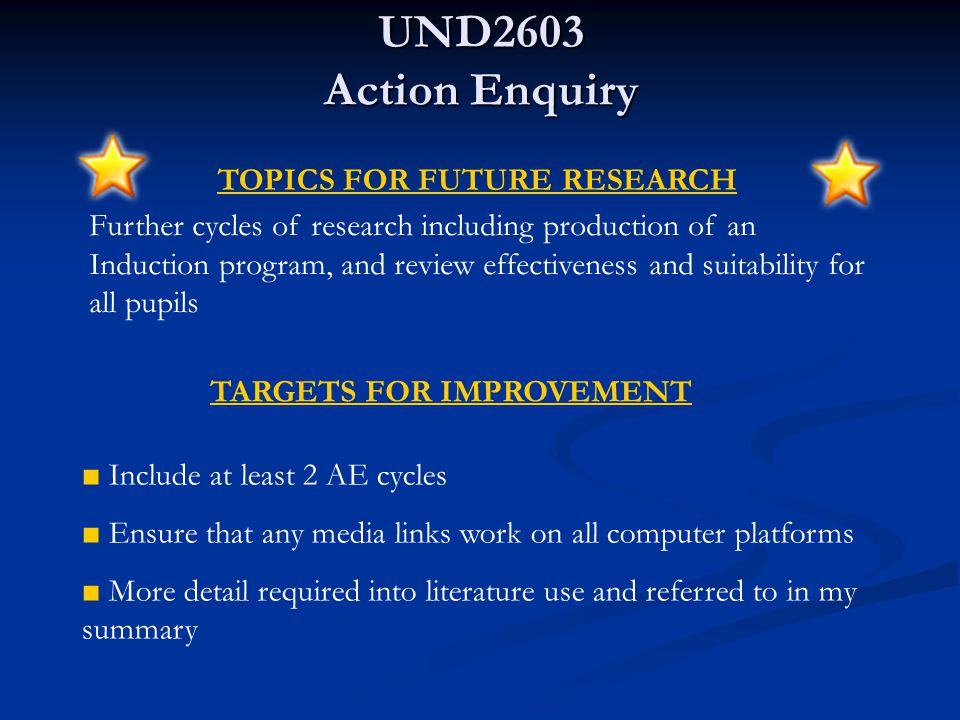 UND2603
Action Enquiry

TOPICS FOR FUTURE RESEARCH

Further cycles of research including production of an Induction program, and review effectiveness and suitability for all pupils

TARGETS FOR IMPROVEMENT

■ Include at least 2 AE cycles

■ Ensure that any media links work on all computer platforms

■ More detail required into literature use and referred to in my summary